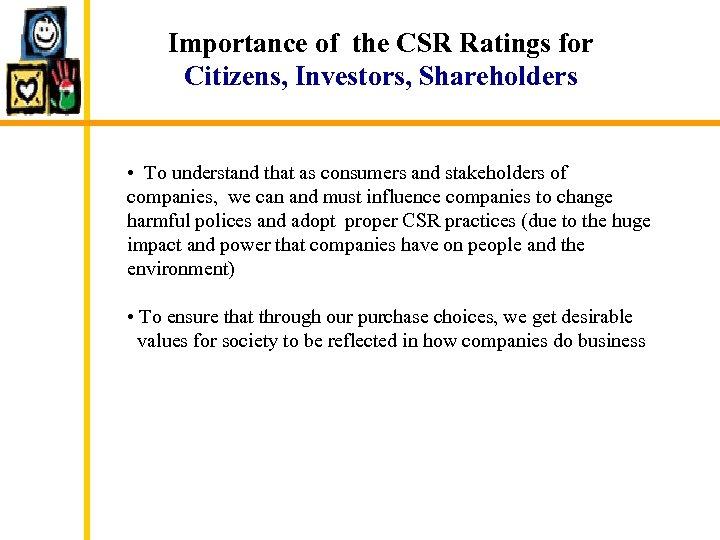 Importance of the CSR Ratings for
Citizens, Investors, Shareholders

• To understand that as consumers and stakeholders of companies, we can and must influence companies to change harmful polices and adopt proper CSR practices (due to the huge impact and power that companies have on people and the environment)

• To ensure that through our purchase choices, we get desirable values for society to be reflected in how companies do business